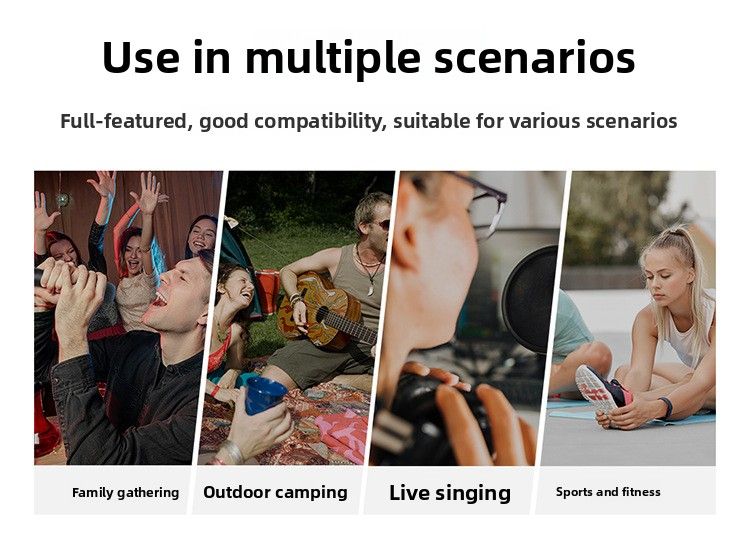 Use in multiple scenarios

Full-featured, good compatibility, suitable for various scenarios

Family gathering

Outdoor camping

Live singing

Sports and fitness